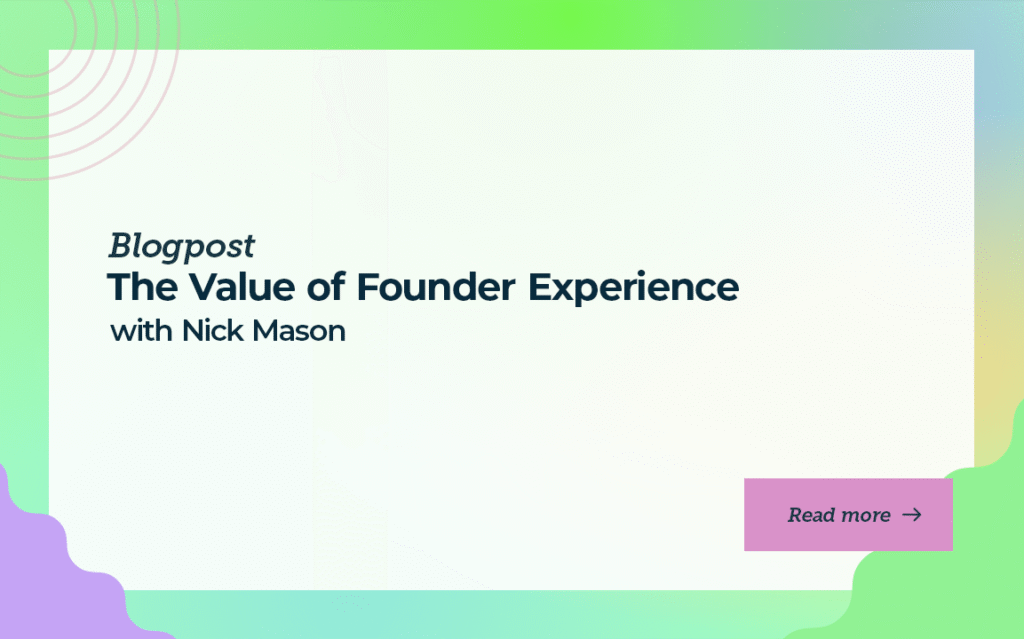 Blogpost
The Value of Founder Experience
with Nick Mason

Read more →